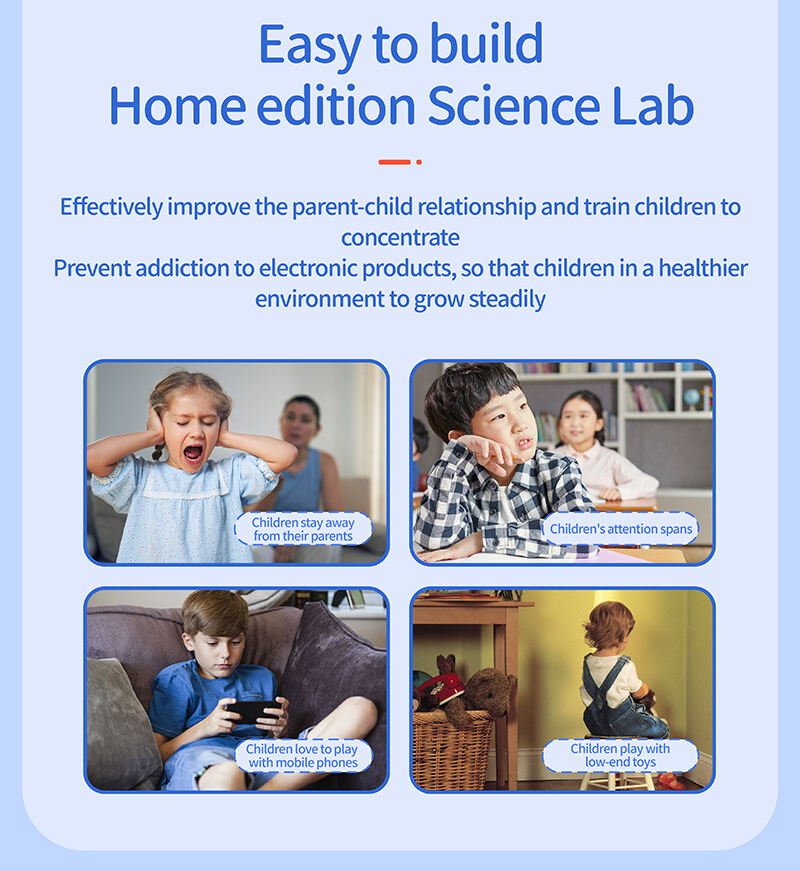 Easy to build
Home edition Science Lab

Effectively improve the parent-child relationship and train children to concentrate
Prevent addiction to electronic products, so that children in a healthier environment to grow steadily

Children stay away from their parents

Children's attention spans

Children love to play with mobile phones

Children play with low-end toys